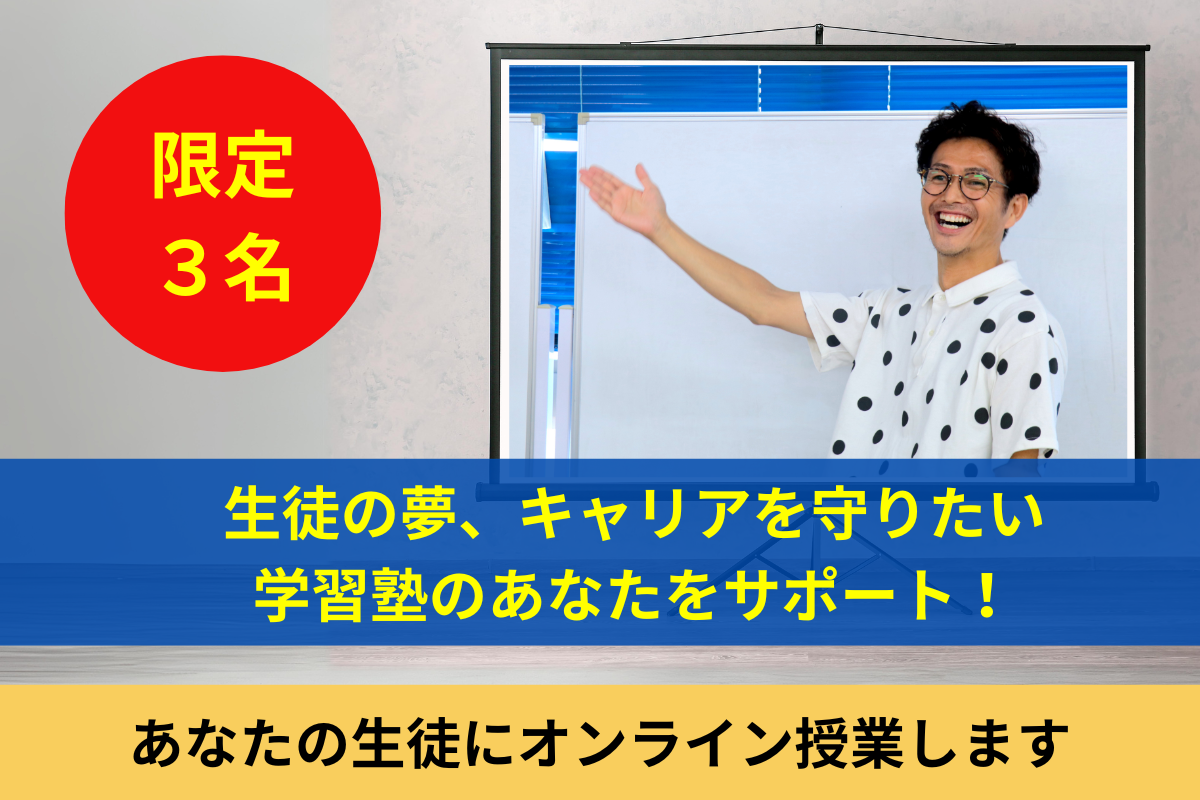 限定
３名

生徒の夢、キャリアを守りたい
学習塾のあなたをサポート！

あなたの生徒にオンライン授業します